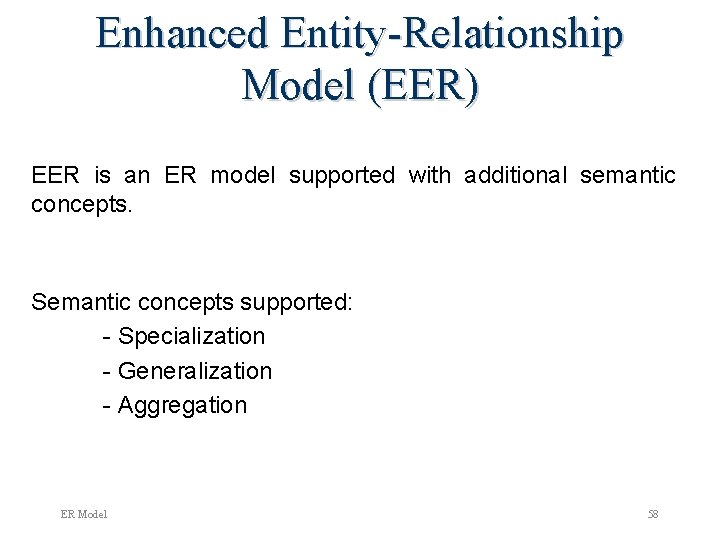 Enhanced Entity-Relationship Model (EER)

EER is an ER model supported with additional semantic concepts.

Semantic concepts supported:
- Specialization
- Generalization
- Aggregation

ER Model

58